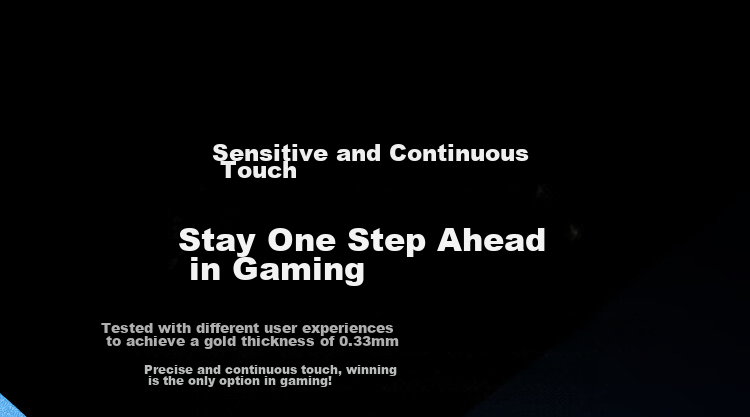 Sensitive and Continuous Touch

Stay One Step Ahead in Gaming

Tested with different user experiences to achieve a gold thickness of 0.33mm

Precise and continuous touch, winning is the only option in gaming!